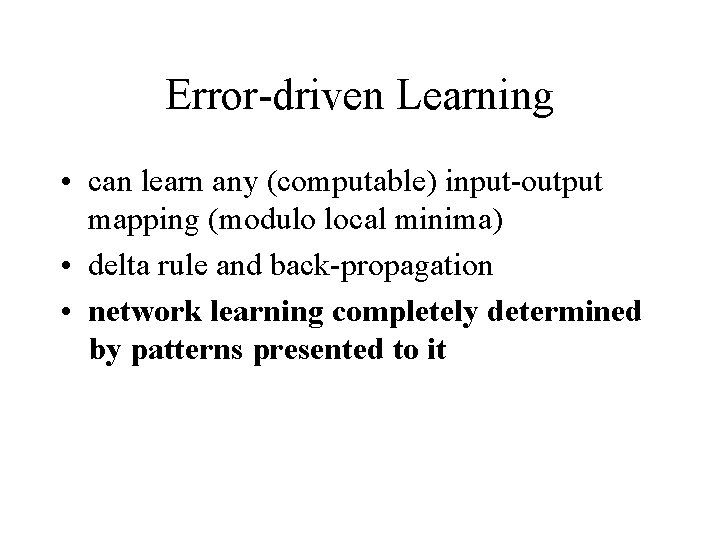 Error-driven Learning

• can learn any (computable) input-output mapping (modulo local minima)

• delta rule and back-propagation

• network learning completely determined by patterns presented to it